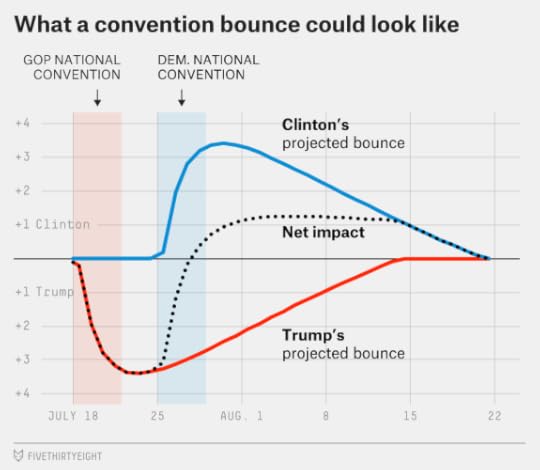 What a convention bounce could look like

GOP NATIONAL CONVENTION

DEM. NATIONAL CONVENTION

+4
+3
+2
+1 Clinton
+1 Trump
+2
+3
+4

Clinton's projected bounce

Net impact

Trump's projected bounce

JULY 18
25
AUG. 1
8
15
22

FIVETHIRTYEIGHT